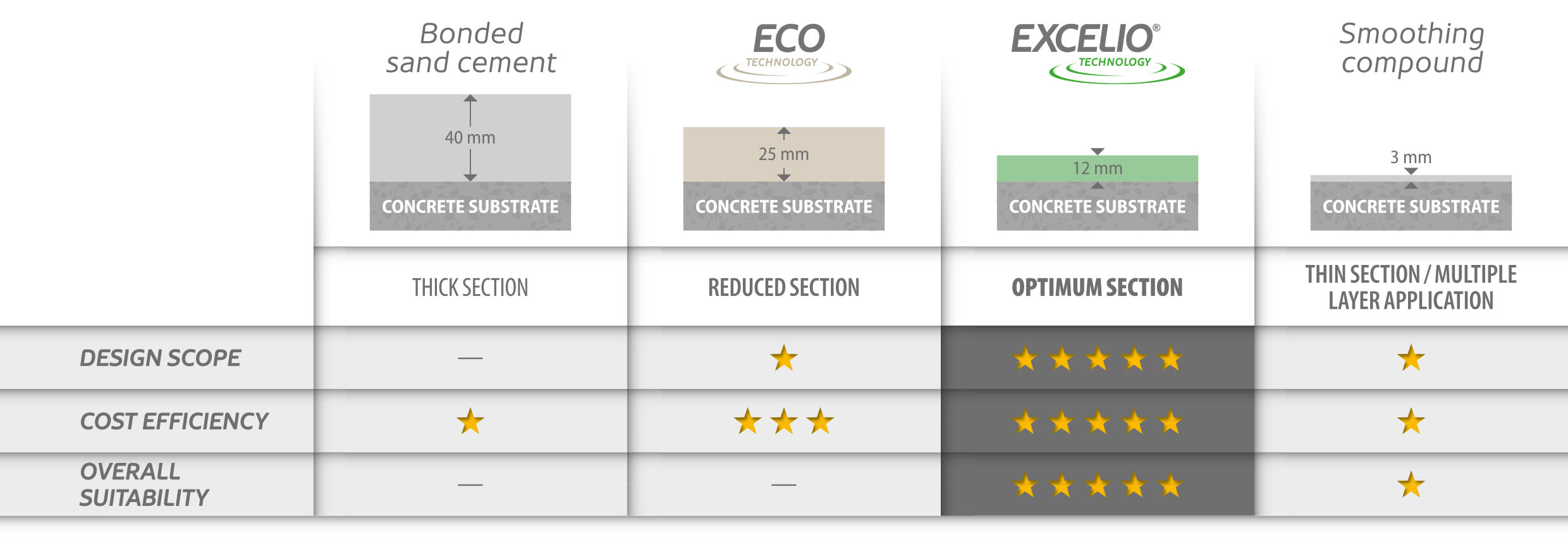 | | Bonded sand cement | ECO TECHNOLOGY | EXCELIO® TECHNOLOGY | Smoothing compound |
|---|---|---|---|---|
| | 40 mm CONCRETE SUBSTRATE | 25 mm CONCRETE SUBSTRATE | 12 mm CONCRETE SUBSTRATE | 3 mm CONCRETE SUBSTRATE |
| | THICK SECTION | REDUCED SECTION | OPTIMUM SECTION | THIN SECTION / MULTIPLE LAYER APPLICATION |
| DESIGN SCOPE | — | ★ | ★★★★★ | ★ |
| COST EFFICIENCY | ★ | ★★★ | ★★★★★ | ★ |
| OVERALL SUITABILITY | — | — | ★★★★★ | ★ |